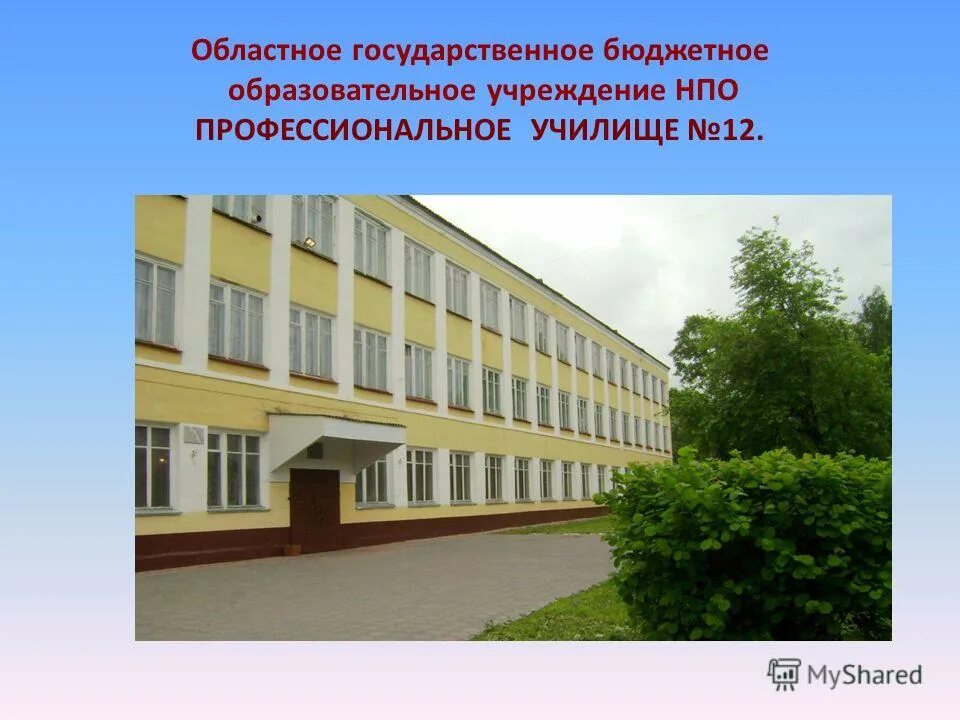 Областное государственное бюджетное образовательное учреждение НПО ПРОФЕССИОНАЛЬНОЕ УЧИЛИЩЕ №12.

MyShared